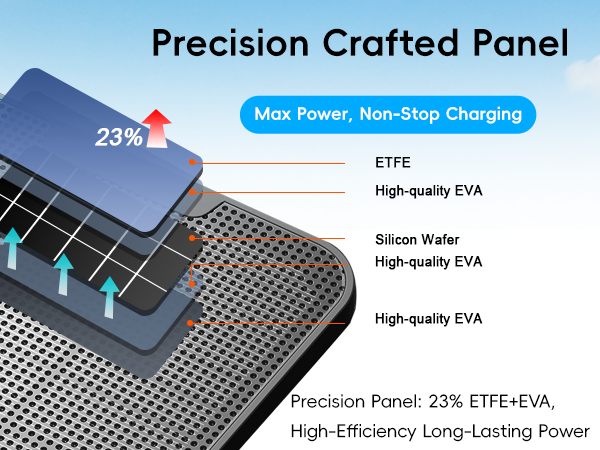 Precision Crafted Panel

Max Power, Non-Stop Charging

23%

ETFE

High-quality EVA

Silicon Wafer

High-quality EVA

High-quality EVA

Precision Panel: 23% ETFE+EVA, High-Efficiency Long-Lasting Power